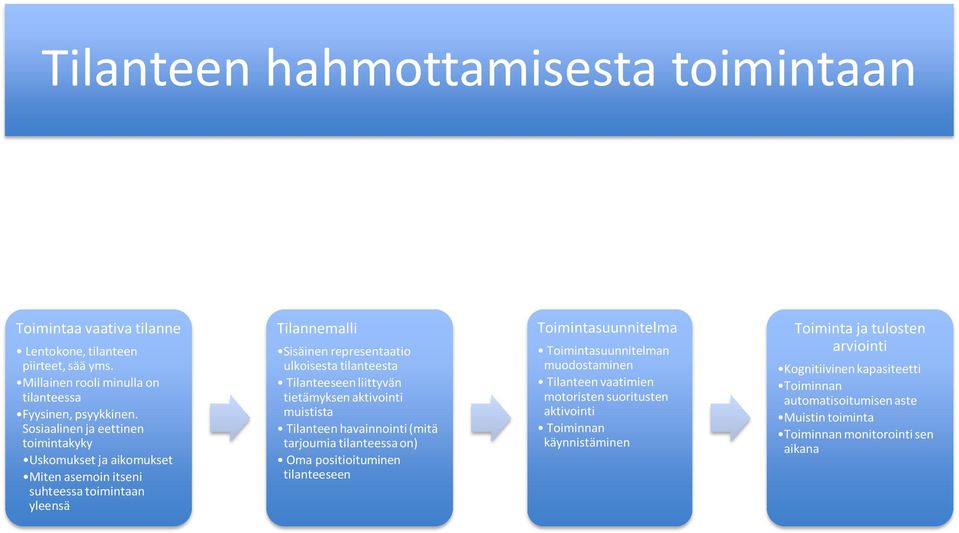 Tilanteen hahmottamisesta toimintaan

Toimintaa vaativa tilanne
• Lentokone, tilanteen piirteet, sää yms.
•Millainen rooli minulla on tilanteessa
•Fyysinen, psyykkinen. Sosiaalinen ja eettinen toimintakyky
•Uskomukset ja aikomukset
•Miten asemoin itseni suhteessa toimintaan yleensä

Tilannemalli
•Sisäinen representaatio ulkoisesta tilanteesta
• Tilanteeseen liittyvän tietämyksen aktivointi muistista
• Tilanteen havainnointi (mitä tarjoumia tilanteessa on)
• Oma positioituminen tilanteeseen

Toimintasuunnitelma
• Toimintasuunnitelman muodostaminen
• Tilanteen vaatimien motoristen suoritusten aktivointi
• Toiminnan käynnistäminen

Toiminta ja tulosten arviointi
•Kognitiivinen kapasiteetti
•Toiminnan automatisoitumisen aste
•Muistin toiminta
•Toiminnan monitorointi sen aikana